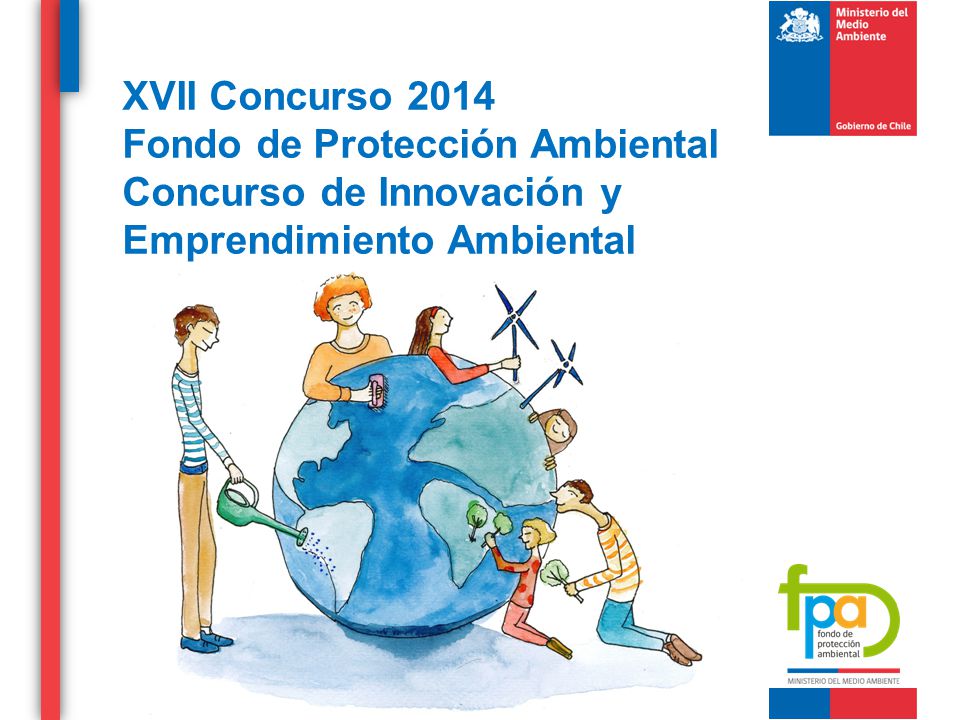 Ministerio del Medio Ambiente

Gobierno de Chile

XVII Concurso 2014
Fondo de Protección Ambiental
Concurso de Innovación y Emprendimiento Ambiental

fpa
fondo de protección ambiental

MINISTERIO DEL MEDIO AMBIENTE